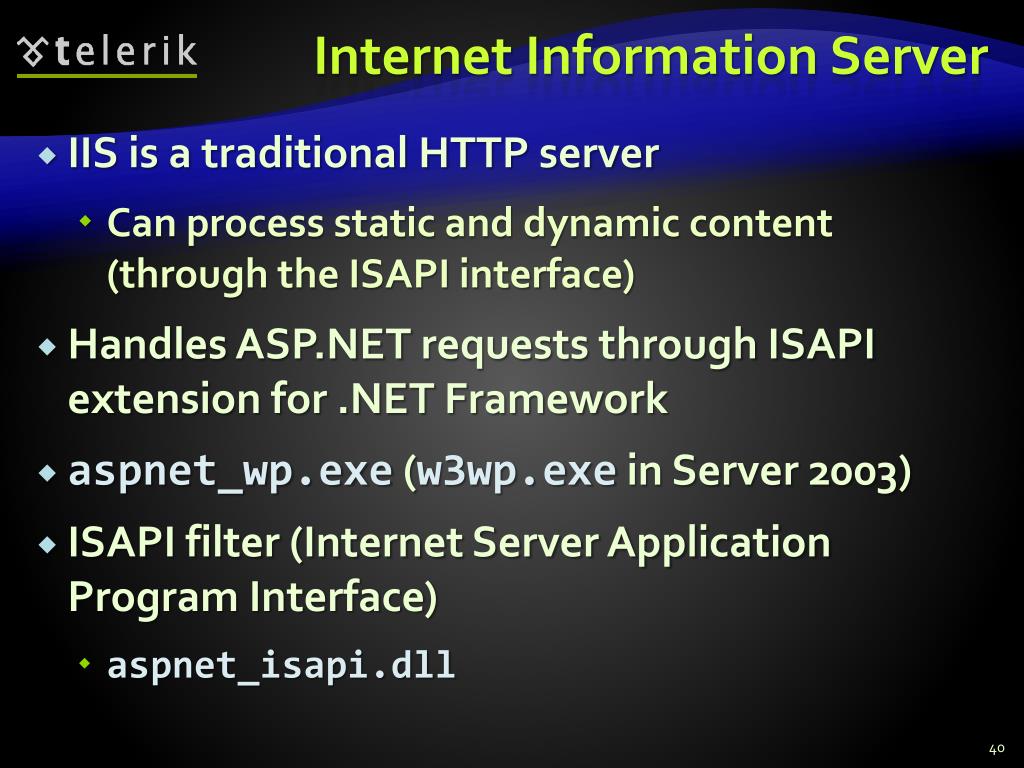 telerik

Internet Information Server

IIS is a traditional HTTP server

Can process static and dynamic content (through the ISAPI interface)

Handles ASP.NET requests through ISAPI extension for .NET Framework

aspnet_wp.exe (w3wp.exe in Server 2003)

ISAPI filter (Internet Server Application Program Interface)

aspnet_isapi.dll

40